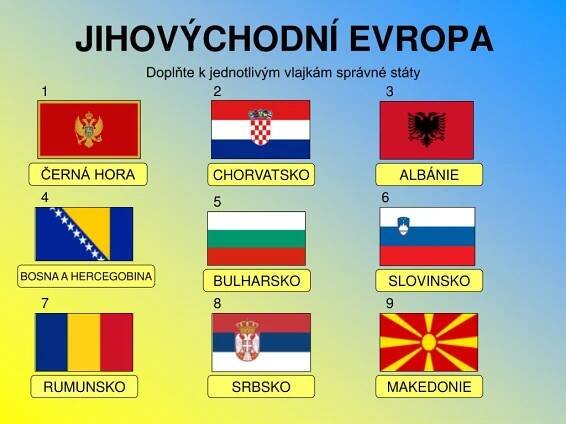 JIHOVÝCHODNÍ EVROPA

Doplňte k jednotlivým vlajkám správné státy

1

ČERNÁ HORA

2

CHORVATSKO

3

ALBÁNIE

4

BOSNA A HERCEGOBINA

5

BULHARSKO

6

SLOVINSKO

7

RUMUNSKO

8

SRBSKO

9

MAKEDONIE